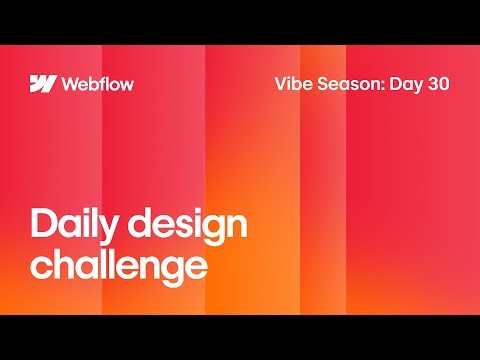 Webflow

Vibe Season: Day 30

Daily design challenge